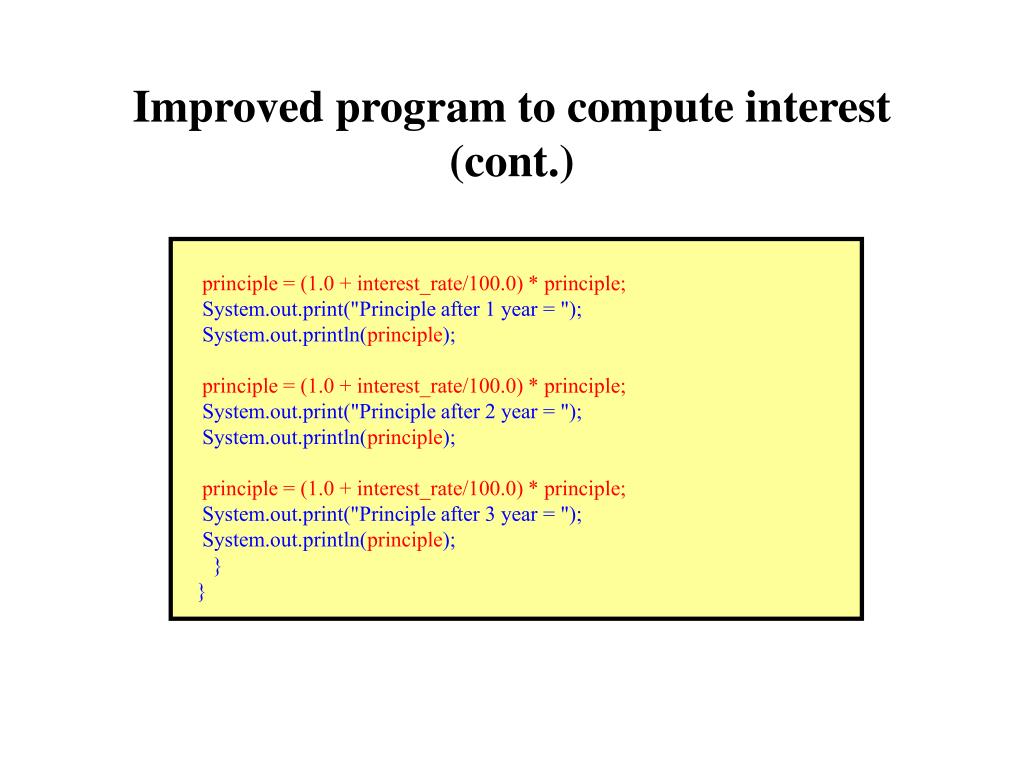 Improved program to compute interest (cont.)

principle = (1.0 + interest_rate/100.0) * principle;
System.out.print("Principle after 1 year = ");
System.out.println(principle);

principle = (1.0 + interest_rate/100.0) * principle;
System.out.print("Principle after 2 year = ");
System.out.println(principle);

principle = (1.0 + interest_rate/100.0) * principle;
System.out.print("Principle after 3 year = ");
System.out.println(principle);
}
}